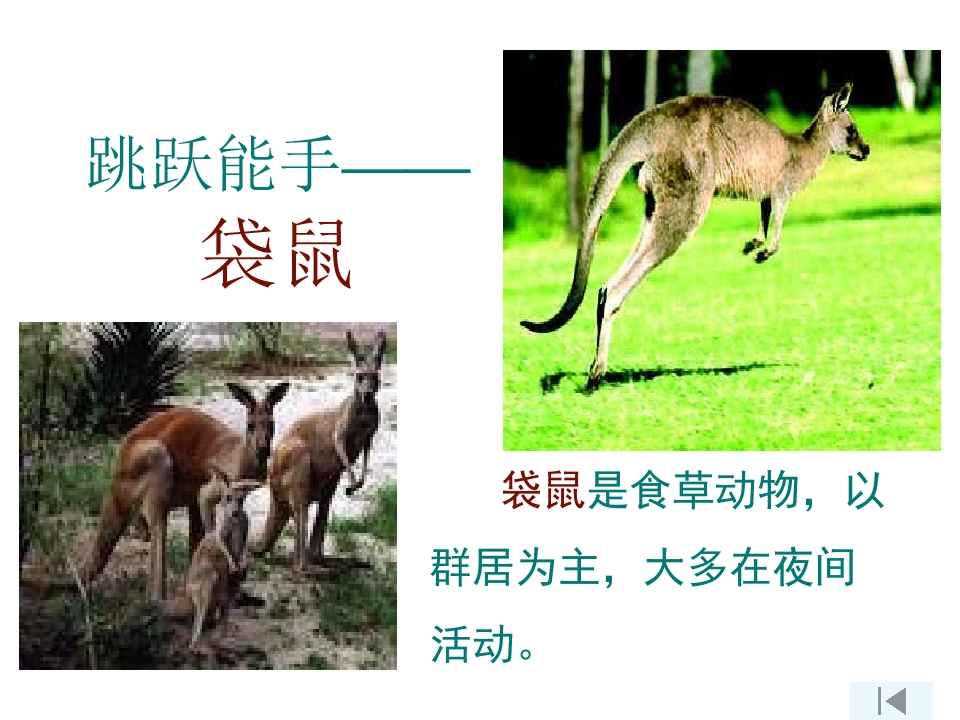 跳跃能手——
袋鼠

袋鼠是食草动物，以群居为主，大多在夜间活动。